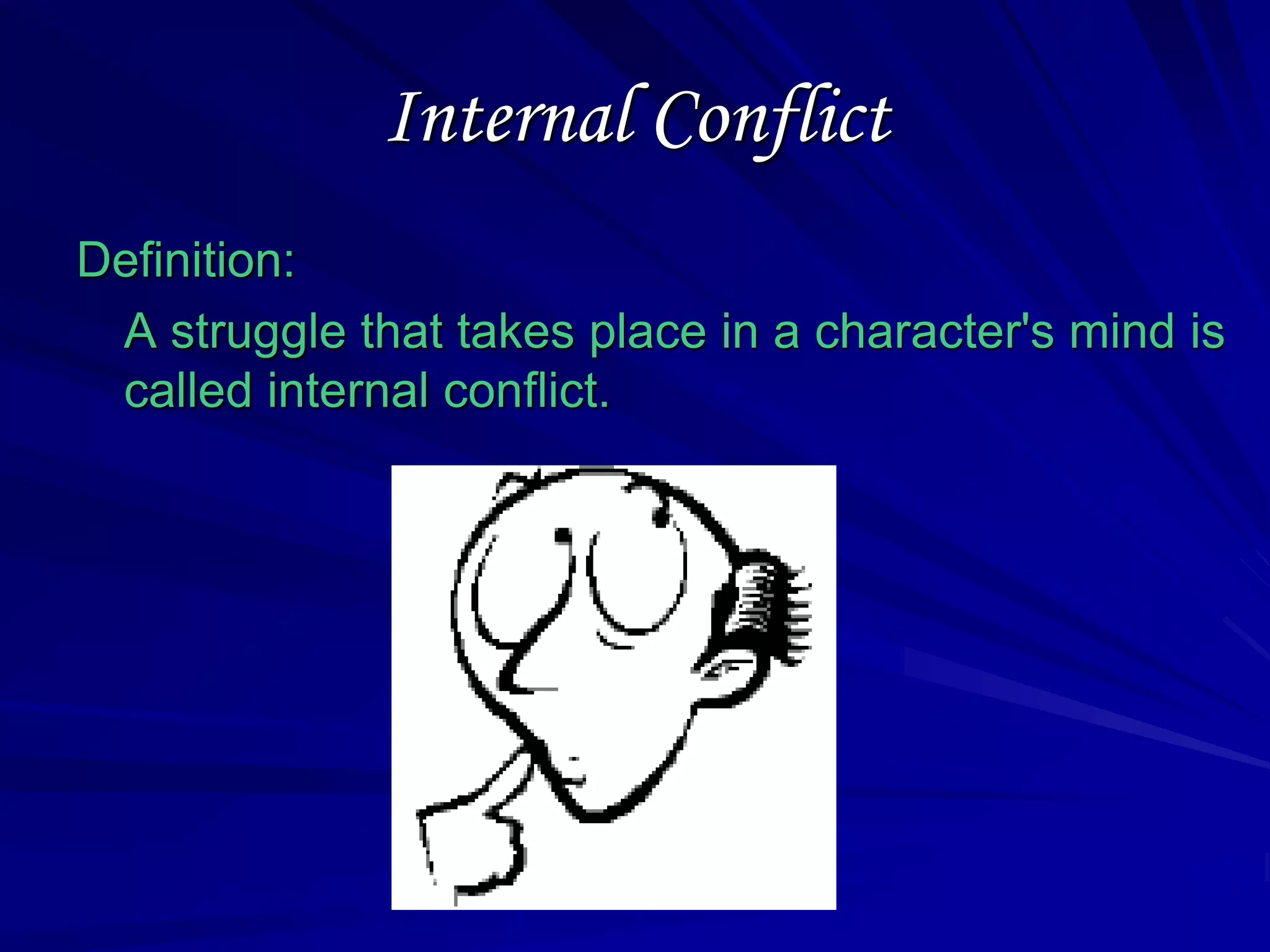 Internal Conflict

Definition:

A struggle that takes place in a character's mind is called internal conflict.